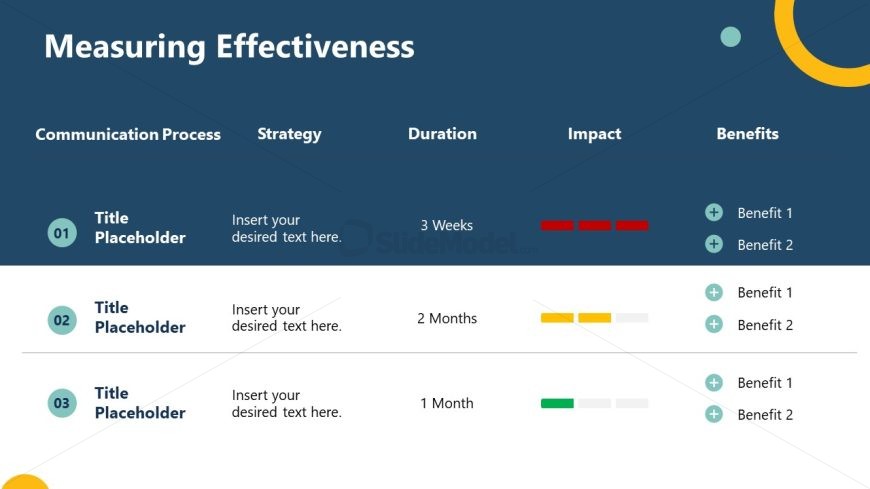 Measuring Effectiveness

| Communication Process | Strategy | Duration | Impact | Benefits |
|---|---|---|---|---|
| 01 Title Placeholder | Insert your desired text here. | 3 Weeks | | Benefit 1 Benefit 2 |
| 02 Title Placeholder | Insert your desired text here. | 2 Months | | Benefit 1 Benefit 2 |
| 03 Title Placeholder | Insert your desired text here. | 1 Month | | Benefit 1 Benefit 2 |

SlideModel